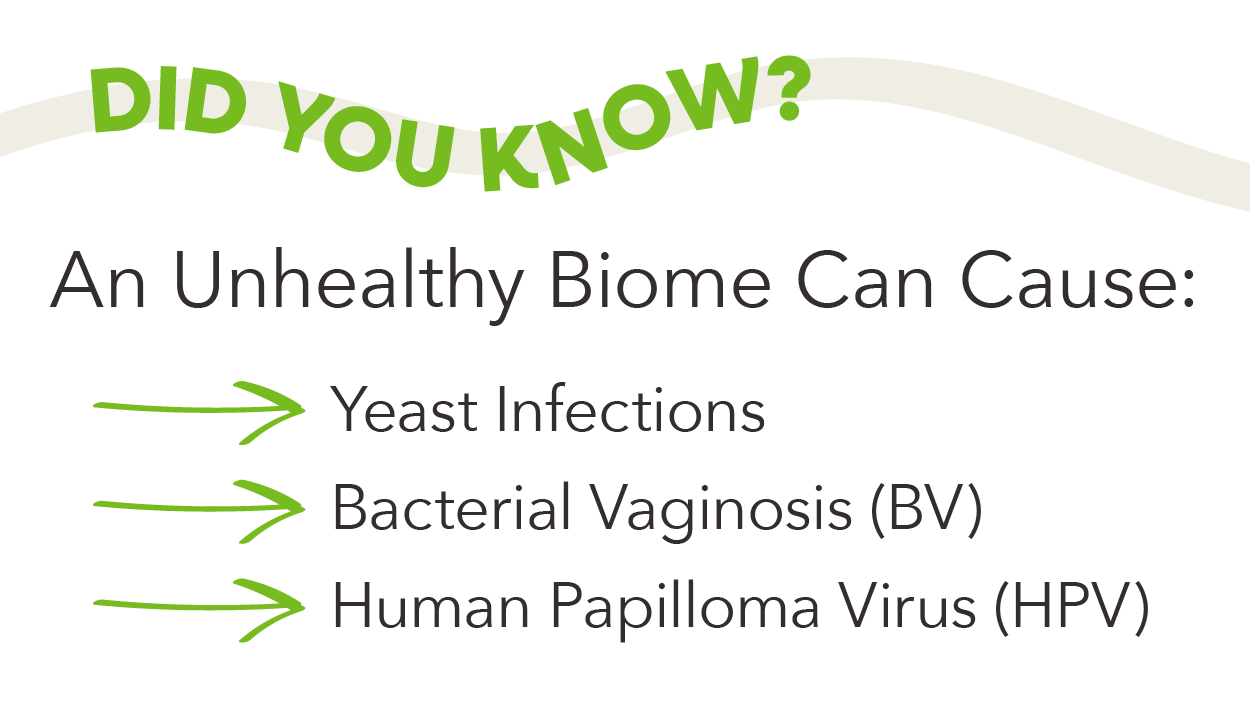 DID YOU KNOW?

An Unhealthy Biome Can Cause:

Yeast Infections

Bacterial Vaginosis (BV)

Human Papilloma Virus (HPV)